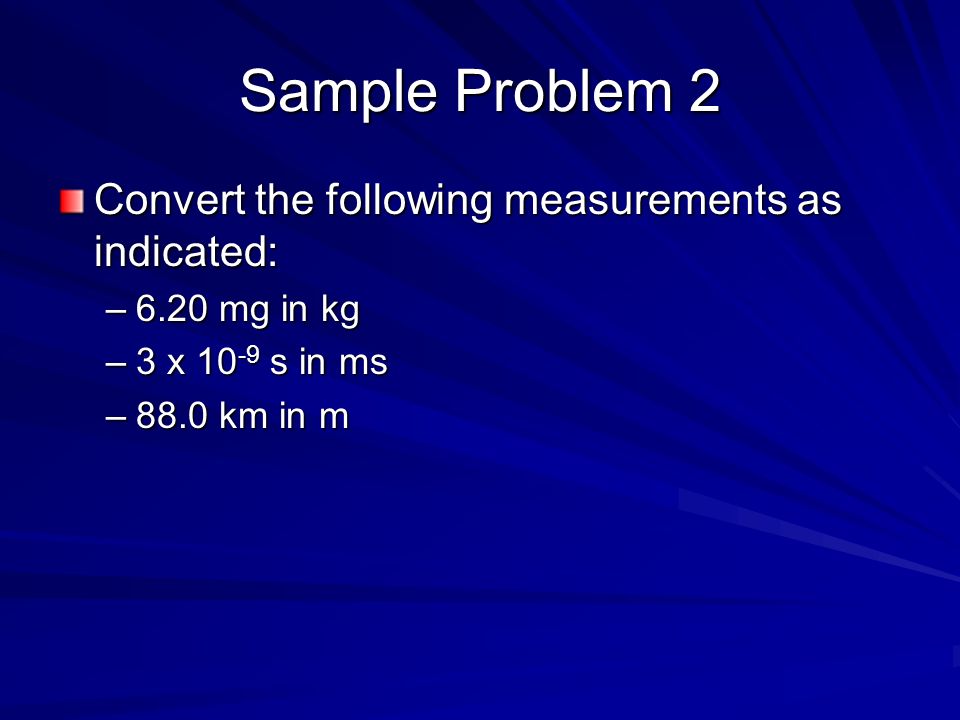 Sample Problem 2

Convert the following measurements as indicated:

– 6.20 mg in kg
– $3 \times 10^{-9}$ s in ms
– 88.0 km in m